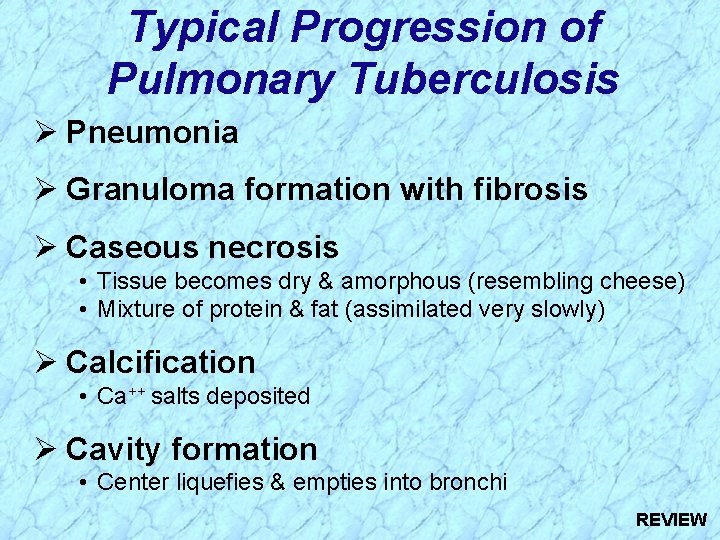 Typical Progression of Pulmonary Tuberculosis

➢ Pneumonia

➢ Granuloma formation with fibrosis

➢ Caseous necrosis
• Tissue becomes dry & amorphous (resembling cheese)
• Mixture of protein & fat (assimilated very slowly)

➢ Calcification
• $Ca^{++}$ salts deposited

➢ Cavity formation
• Center liquefies & empties into bronchi

REVIEW